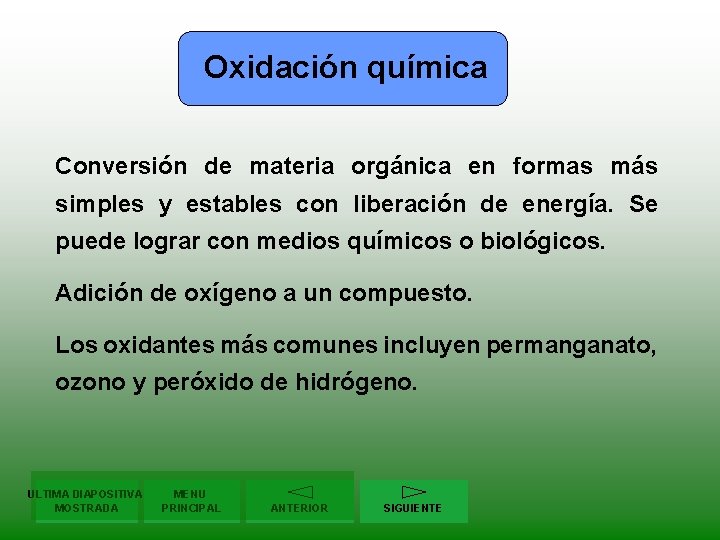 Oxidación química

Conversión de materia orgánica en formas más simples y estables con liberación de energía. Se puede lograr con medios químicos o biológicos.

Adición de oxígeno a un compuesto.

Los oxidantes más comunes incluyen permanganato, ozono y peróxido de hidrógeno.

ULTIMA DIAPOSITIVA MOSTRADA

MENU PRINCIPAL

ANTERIOR

SIGUIENTE